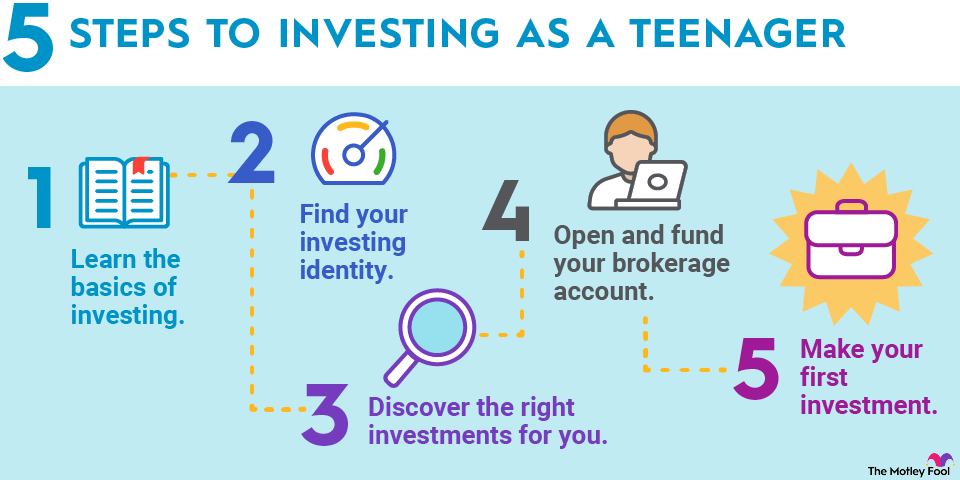 5 STEPS TO INVESTING AS A TEENAGER

1
Learn the basics of investing.

2
Find your investing identity.

3
Discover the right investments for you.

4
Open and fund your brokerage account.

5
Make your first investment.

The Motley Fool